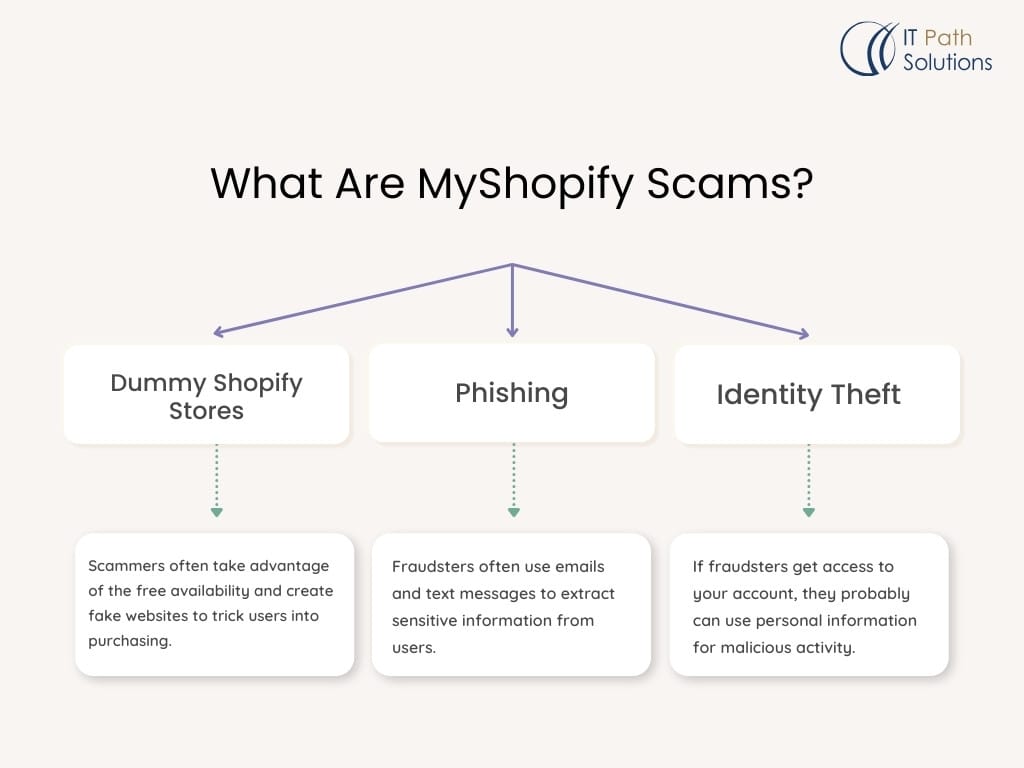 IT Path Solutions

What Are MyShopify Scams?

Dummy Shopify Stores

Phishing

Identity Theft

Scammers often take advantage of the free availability and create fake websites to trick users into purchasing.

Fraudsters often use emails and text messages to extract sensitive information from users.

If fraudsters get access to your account, they probably can use personal information for malicious activity.